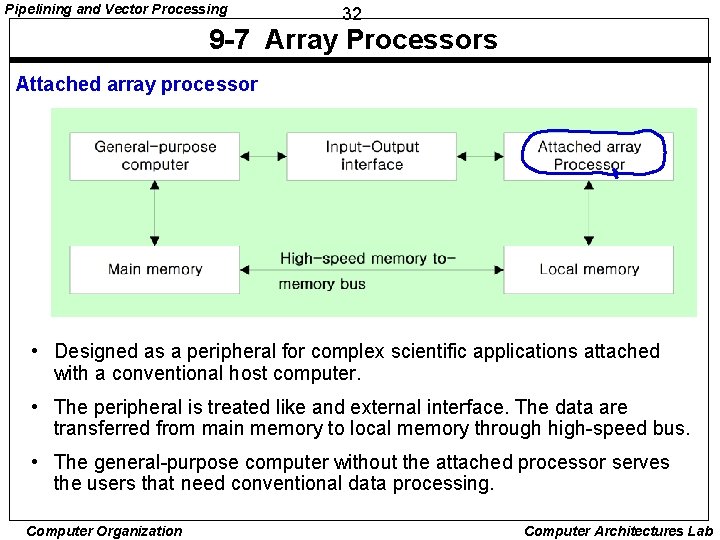 Pipelining and Vector Processing

32

9-7 Array Processors

Attached array processor

General-purpose computer

Input-Output interface

Attached array Processor

Main memory

High-speed memory to-memory bus

Local memory

• Designed as a peripheral for complex scientific applications attached with a conventional host computer.

• The peripheral is treated like and external interface. The data are transferred from main memory to local memory through high-speed bus.

• The general-purpose computer without the attached processor serves the users that need conventional data processing.

Computer Organization

Computer Architectures Lab